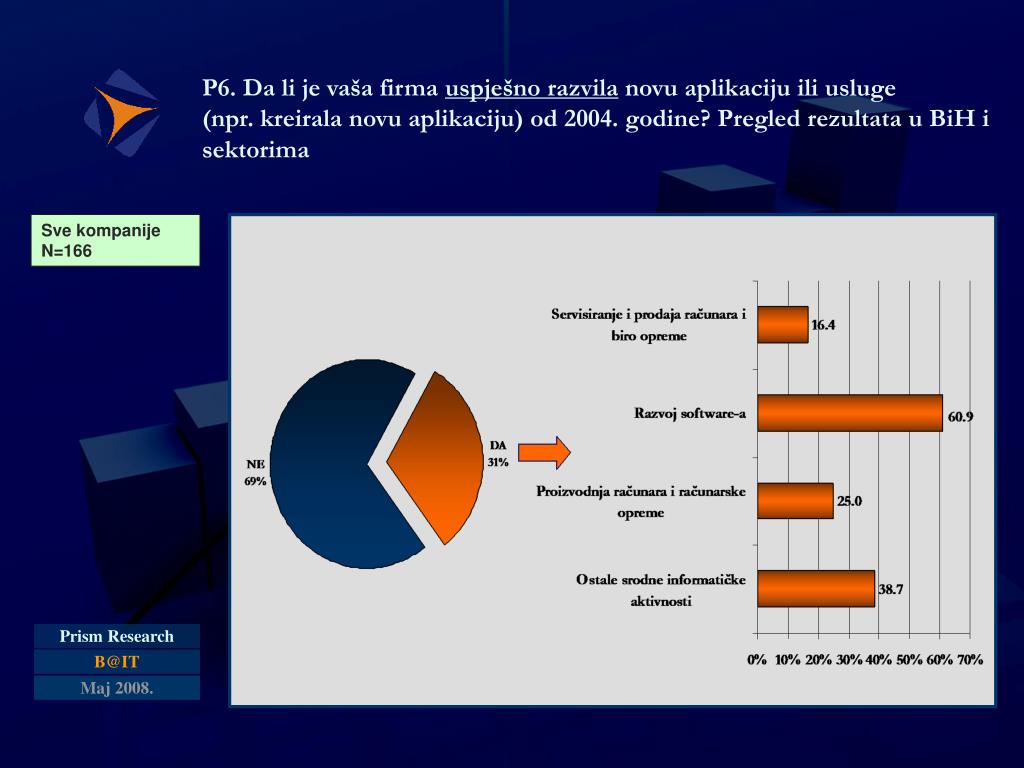 P6. Da li je vaša firma uspješno razvila novu aplikaciju ili usluge (npr. kreirala novu aplikaciju) od 2004. godine? Pregled rezultata u BiH i sektorima

Sve kompanije
N=166

NE
69%

DA
31%

Servisiranje i prodaja računara i biro opreme 16.4

Razvoj software-a 60.9

Proizvodnja računara i računarske opreme 25.0

Ostale srodne informatičke aktivnosti 38.7

0% 10% 20% 30% 40% 50% 60% 70%

Prism Research
B@IT
Maj 2008.